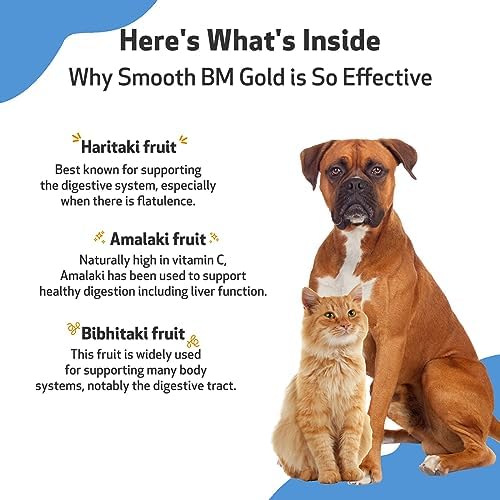 Here's What's Inside
Why Smooth BM Gold is So Effective

Haritaki fruit
Best known for supporting the digestive system, especially when there is flatulence.

Amalaki fruit
Naturally high in vitamin C, Amalaki has been used to support healthy digestion including liver function.

Bibhitaki fruit
This fruit is widely used for supporting many body systems, notably the digestive tract.